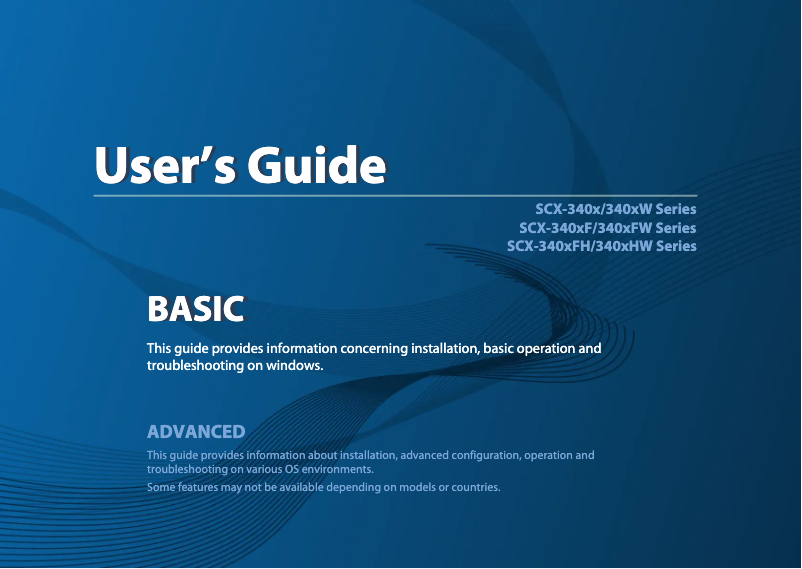 User's Guide

SCX-340x/340xW Series
SCX-340xF/340xFW Series
SCX-340xFH/340xHW Series

BASIC

This guide provides information concerning installation, basic operation and troubleshooting on windows.

ADVANCED

This guide provides information about installation, advanced configuration, operation and troubleshooting on various OS environments.

Some features may not be available depending on models or countries.